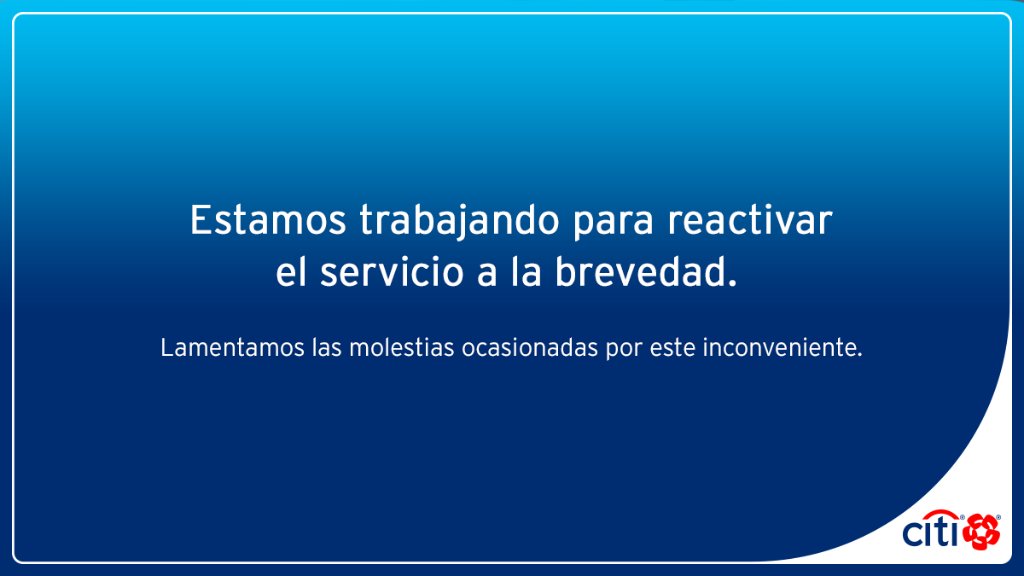 Estamos trabajando para reactivar el servicio a la brevedad.

Lamentamos las molestias ocasionadas por este inconveniente.

citi